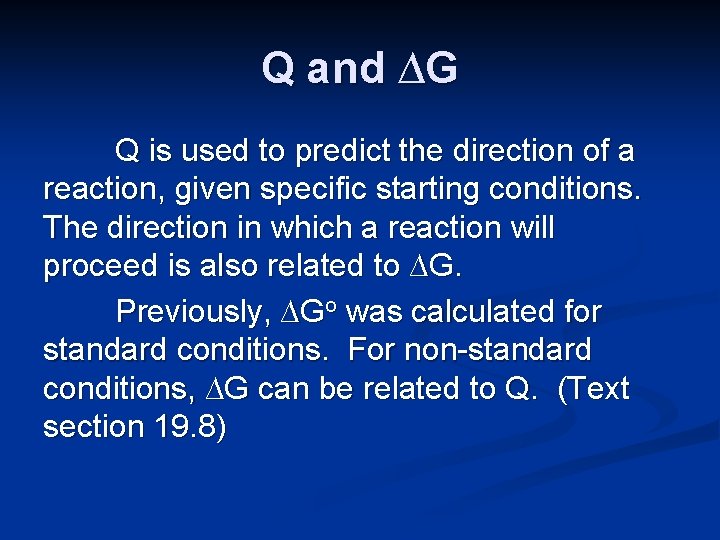 Q and $\Delta G$

Q is used to predict the direction of a reaction, given specific starting conditions. The direction in which a reaction will proceed is also related to $\Delta G$.

Previously, $\Delta G^o$ was calculated for standard conditions. For non-standard conditions, $\Delta G$ can be related to Q. (Text section 19.8)